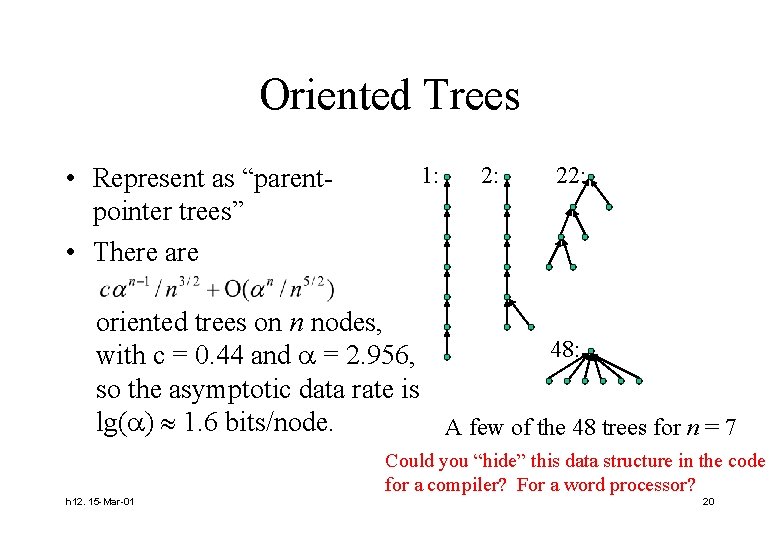 Oriented Trees

• Represent as “parent-pointer trees”

• There are $c\alpha^{n-1}/n^{3/2} + O(\alpha^n/n^{5/2})$ oriented trees on $n$ nodes, with c = 0.44 and $\alpha$ = 2.956, so the asymptotic data rate is lg($\alpha$) $\approx$ 1.6 bits/node.

1:

2:

22:

48:

A few of the 48 trees for $n$ = 7

Could you “hide” this data structure in the code for a compiler? For a word processor?

h12. 15-Mar-01

20